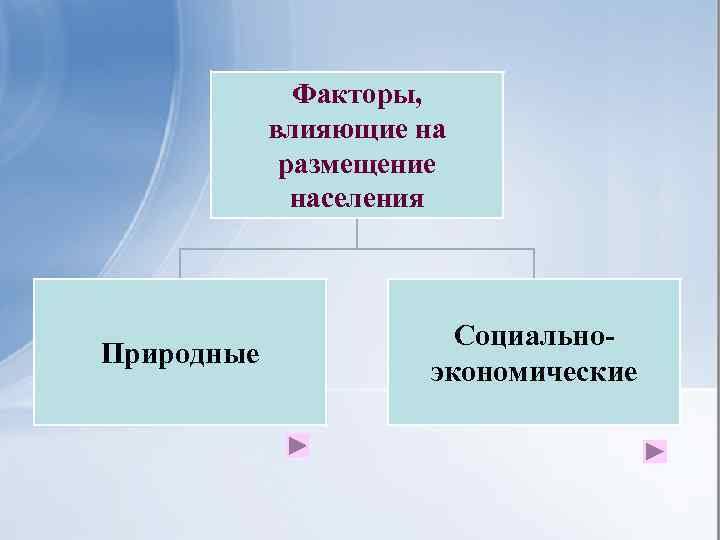 Факторы, влияющие на размещение населения

Природные

Социально-экономические